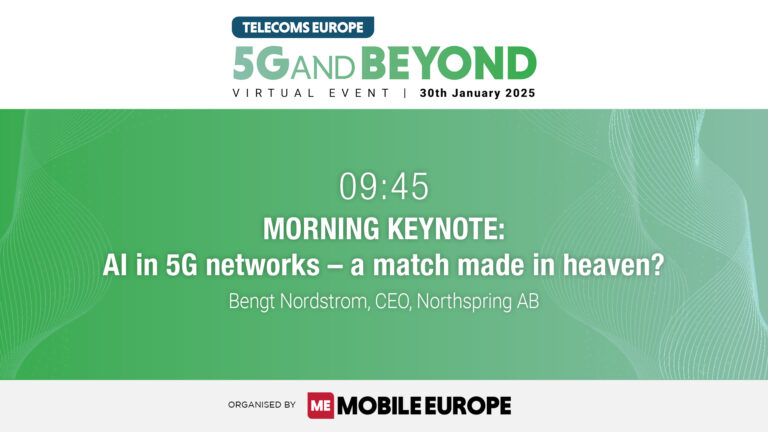 TELECOMS EUROPE
5G AND BEYOND
VIRTUAL EVENT | 30th January 2025

09:45
MORNING KEYNOTE:
AI in 5G networks – a match made in heaven?
Bengt Nordstrom, CEO, Northspring AB

ORGANISED BY ME MOBILE EUROPE